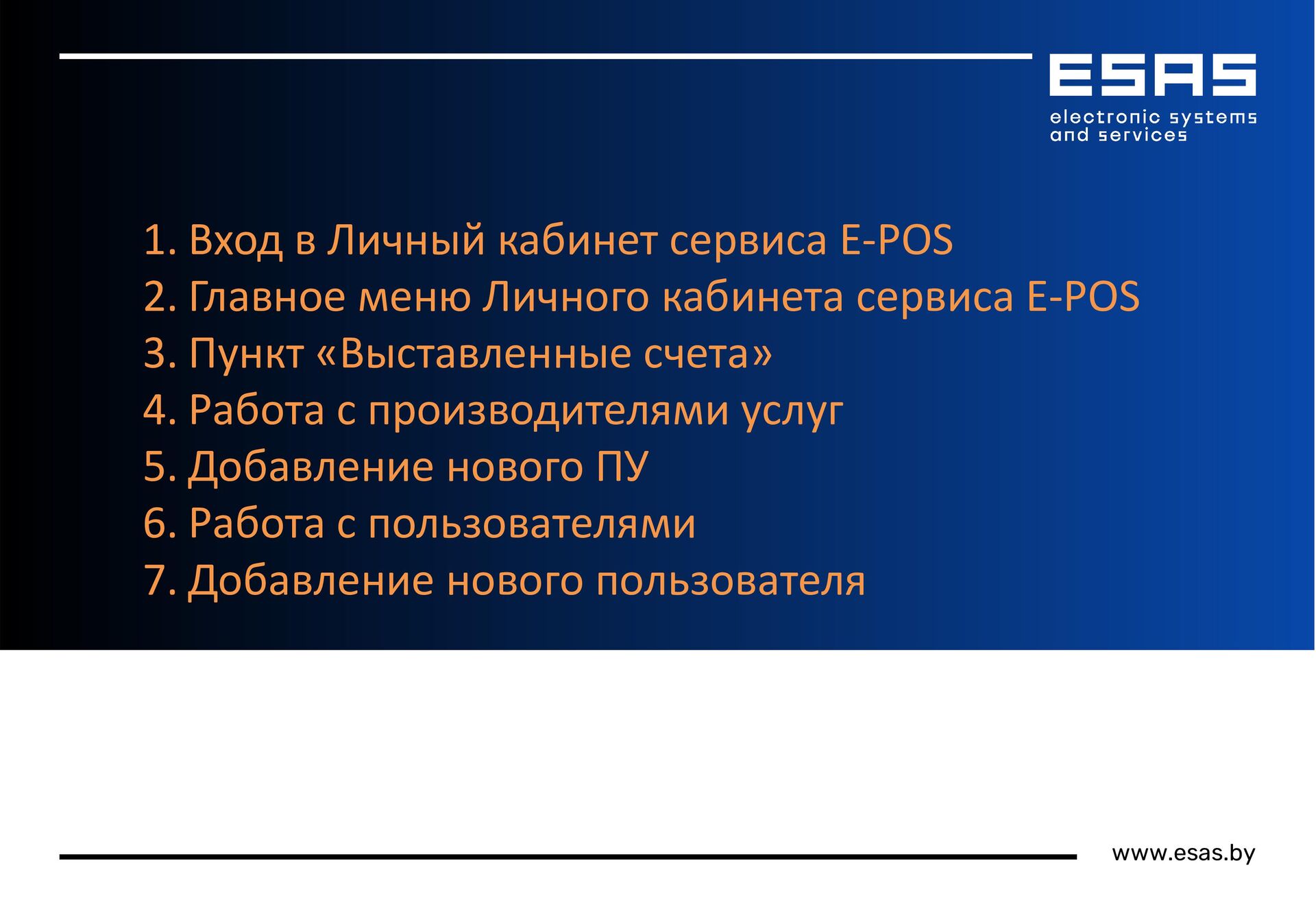 ESAS
electronic systems and services

1. Вход в Личный кабинет сервиса E-POS
2. Главное меню Личного кабинета сервиса E-POS
3. Пункт «Выставленные счета»
4. Работа с производителями услуг
5. Добавление нового ПУ
6. Работа с пользователями
7. Добавление нового пользователя

www.esas.by